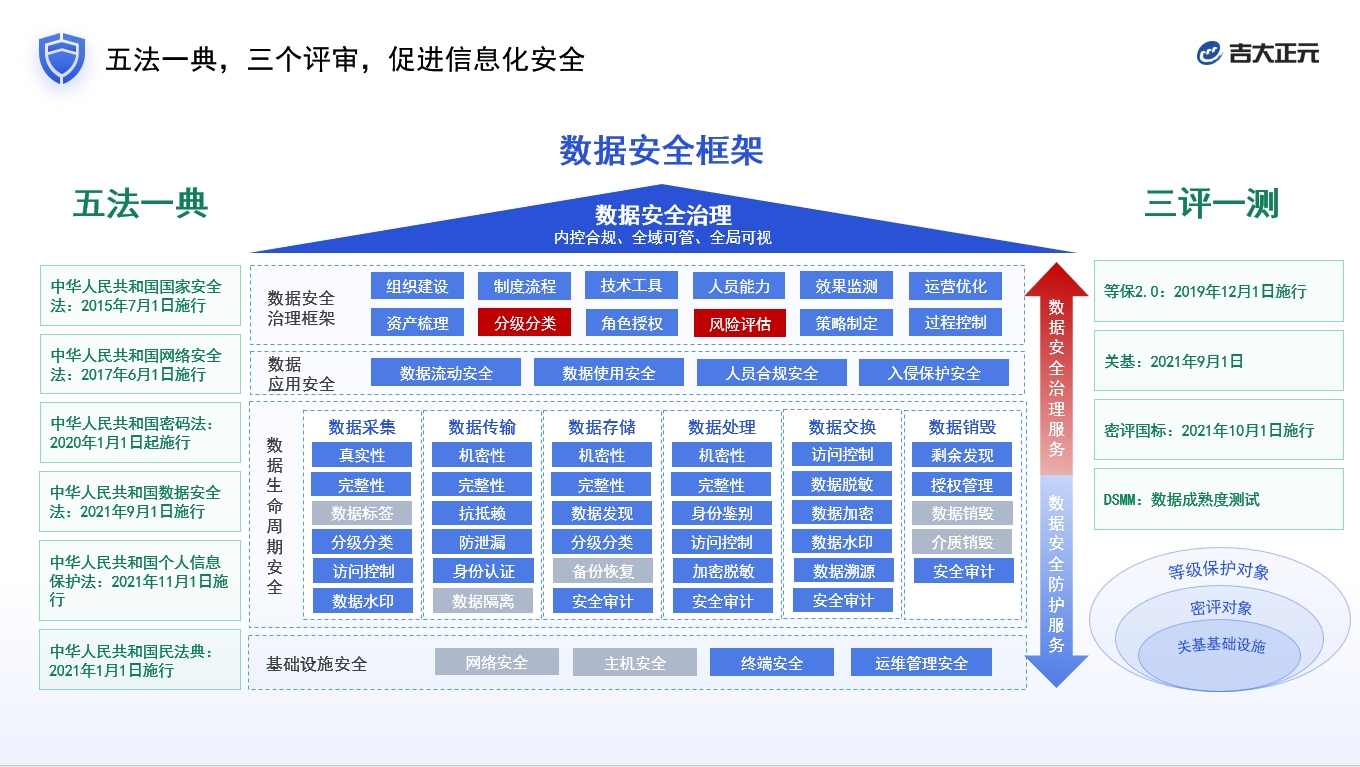 五法一典，三个评审，促进信息化安全

吉大正元

数据安全框架

五法一典

中华人民共和国国家安全法：2015年7月1日施行

中华人民共和国网络安全法：2017年6月1日施行

中华人民共和国密码法：2020年1月1日起施行

中华人民共和国数据安全法：2021年9月1日施行

中华人民共和国个人信息保护法：2021年11月1日施行

中华人民共和国民法典：2021年1月1日施行

数据安全治理
内控合规、全域可管、全局可视

数据安全治理框架

组织建设 制度流程 技术工具 人员能力 效果监测 运营优化
资产梳理 分级分类 角色授权 风险评估 策略制定 过程控制

数据应用安全

数据流动安全 数据使用安全 人员合规安全 入侵保护安全

数据生命周期安全

| 数据采集 | 数据传输 | 数据存储 | 数据处理 | 数据交换 | 数据销毁 |
|---|---|---|---|---|---|
| 真实性 | 机密性 | 机密性 | 机密性 | 访问控制 | 剩余发现 |
| 完整性 | 完整性 | 完整性 | 完整性 | 数据脱敏 | 授权管理 |
| 数据标签 | 抗抵赖 | 数据发现 | 身份鉴别 | 数据加密 | 数据销毁 |
| 分级分类 | 防泄漏 | 分级分类 | 访问控制 | 数据水印 | 介质销毁 |
| 访问控制 | 身份认证 | 备份恢复 | 加密脱敏 | 数据溯源 | 安全审计 |
| 数据水印 | 数据隔离 | 安全审计 | 安全审计 | 安全审计 | |

基础设施安全

网络安全 主机安全 终端安全 运维管理安全

数据安全治理服务

数据安全防护服务

三评一测

等保2.0：2019年12月1日施行

关基：2021年9月1日

密评国标：2021年10月1日施行

DSMM：数据成熟度测试

等级保护对象
密评对象
关基基础设施